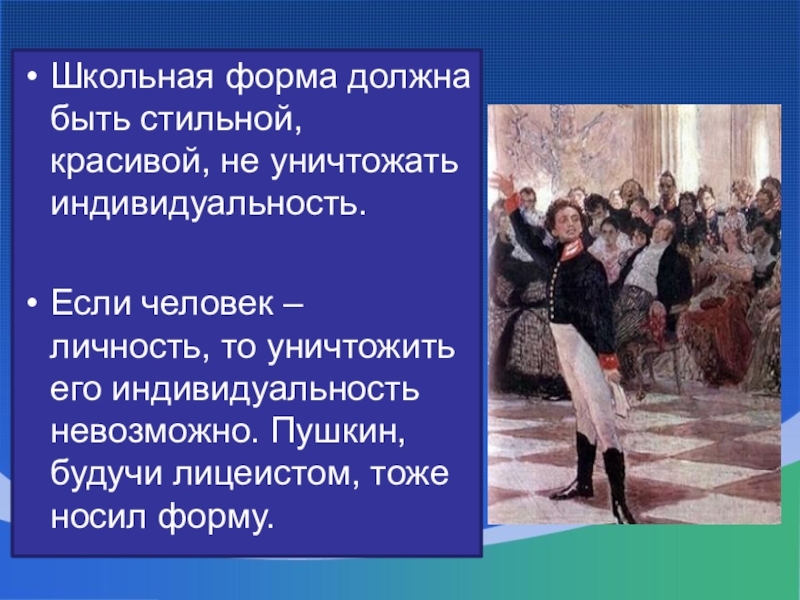 • Школьная форма должна быть стильной, красивой, не уничтожать индивидуальность.

• Если человек – личность, то уничтожить его индивидуальность невозможно. Пушкин, будучи лицеистом, тоже носил форму.